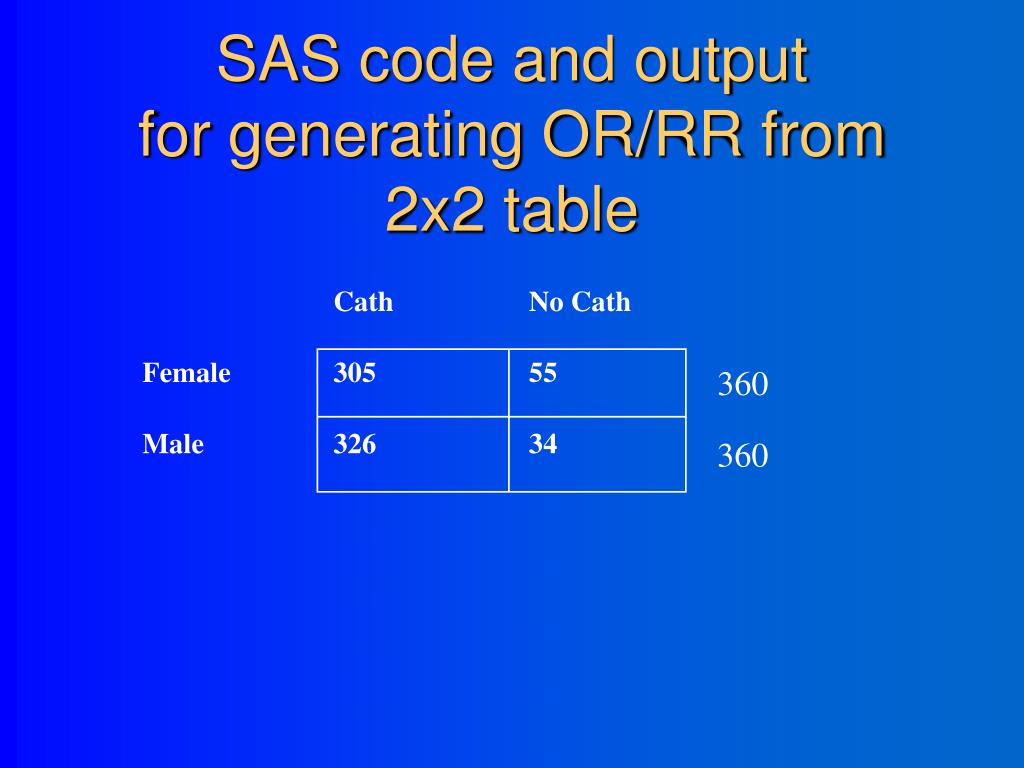 SAS code and output for generating OR/RR from 2x2 table

|  | Cath | No Cath |  |
|---|---|---|---|
| Female | 305 | 55 | 360 |
| Male | 326 | 34 | 360 |